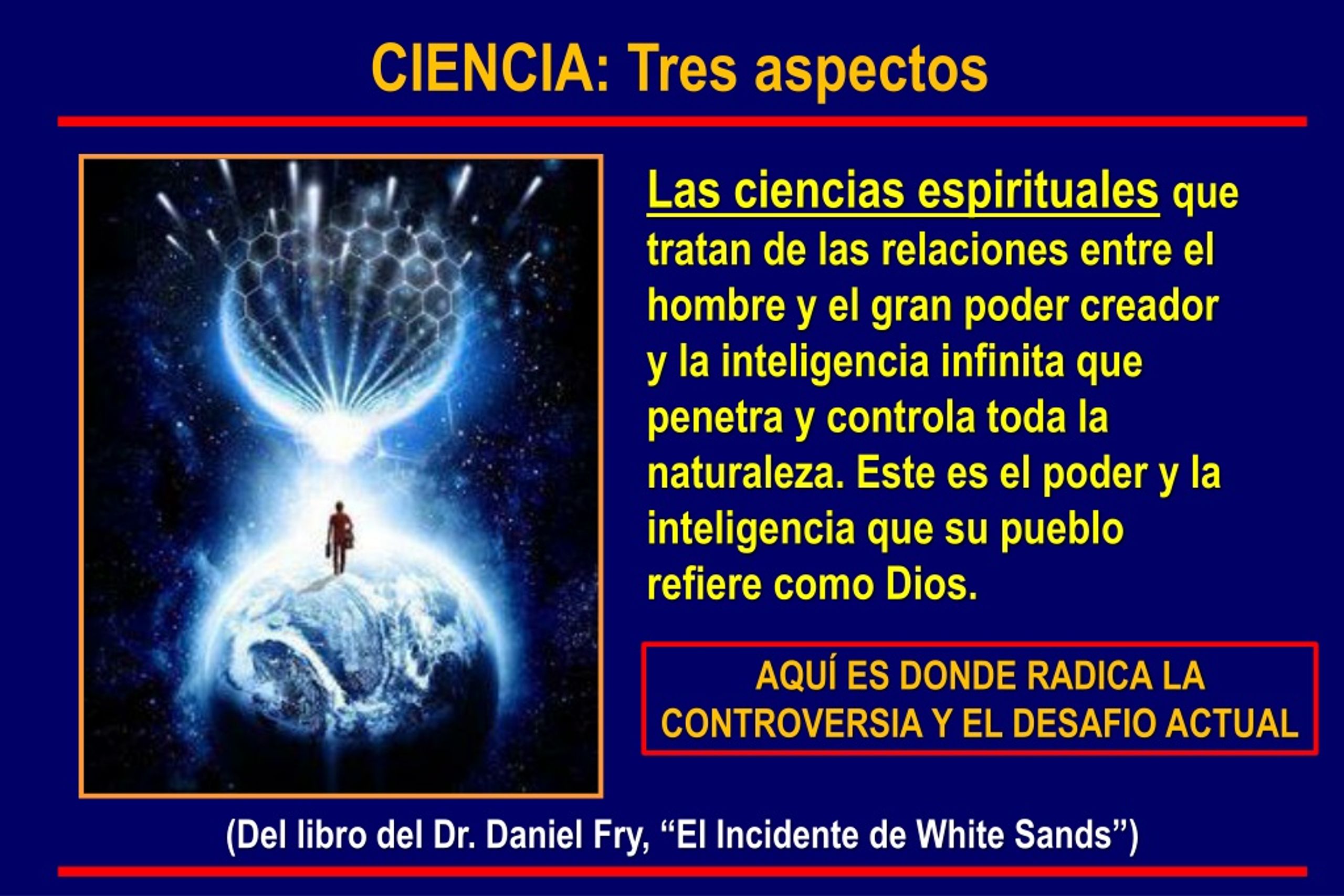 CIENCIA: Tres aspectos

Las ciencias espirituales que tratan de las relaciones entre el hombre y el gran poder creador y la inteligencia infinita que penetra y controla toda la naturaleza. Este es el poder y la inteligencia que su pueblo refiere como Dios.

AQUÍ ES DONDE RADICA LA CONTROVERSIA Y EL DESAFIO ACTUAL

(Del libro del Dr. Daniel Fry, “El Incidente de White Sands”)